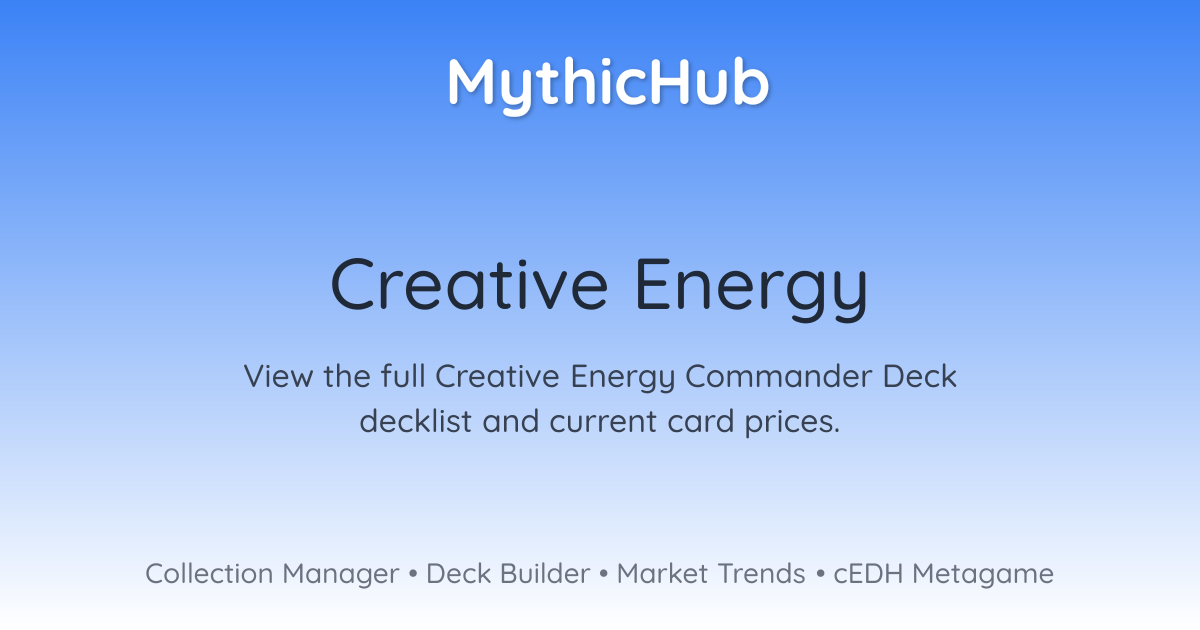 MythicHub

Creative Energy

View the full Creative Energy Commander Deck decklist and current card prices.

Collection Manager • Deck Builder • Market Trends • cEDH Metagame